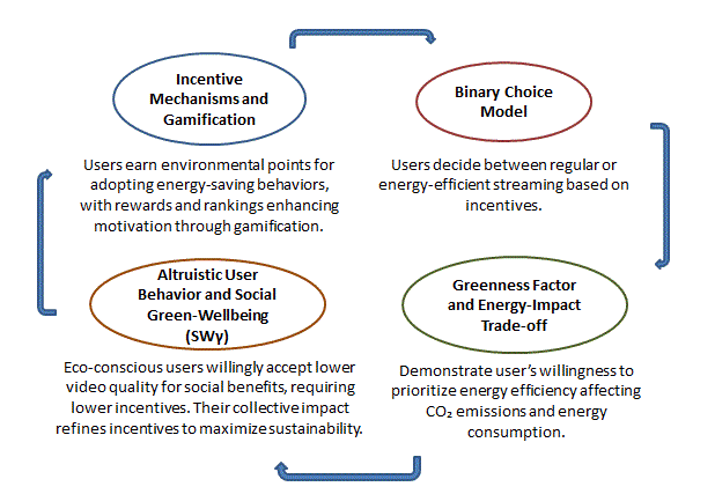 Incentive Mechanisms and Gamification

Users earn environmental points for adopting energy-saving behaviors, with rewards and rankings enhancing motivation through gamification.

Binary Choice Model

Users decide between regular or energy-efficient streaming based on incentives.

Greenness Factor and Energy-Impact Trade-off

Demonstrate user's willingness to prioritize energy efficiency affecting $CO_2$ emissions and energy consumption.

Altruistic User Behavior and Social Green-Wellbeing (SWγ)

Eco-conscious users willingly accept lower video quality for social benefits, requiring lower incentives. Their collective impact refines incentives to maximize sustainability.